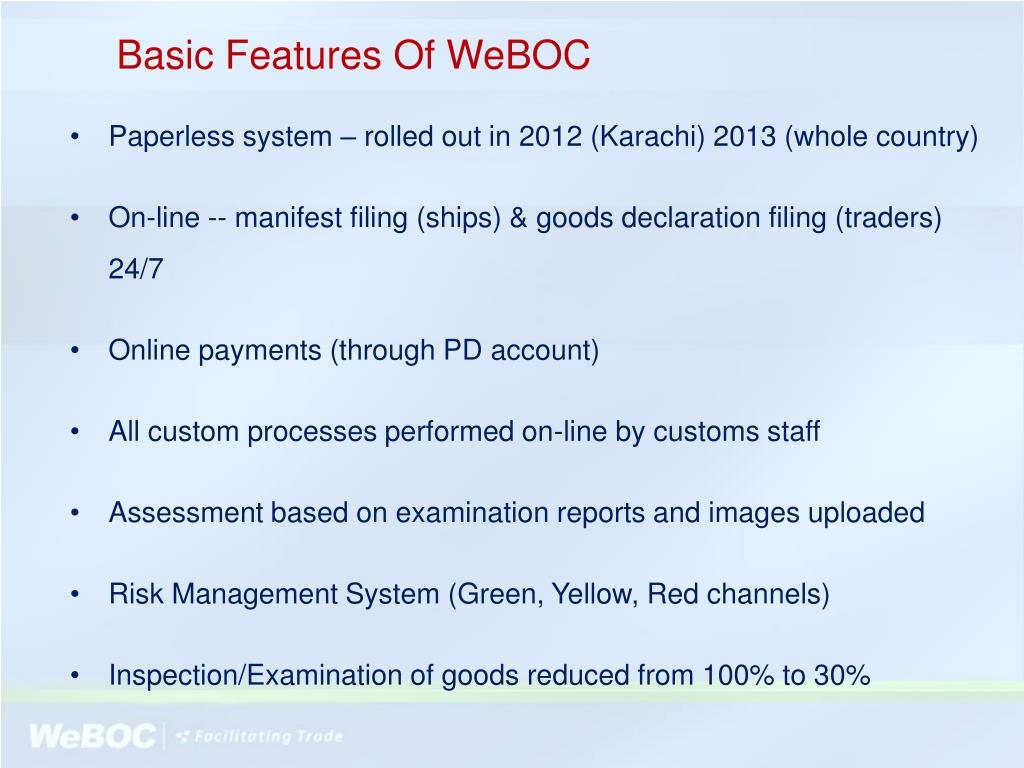 Basic Features Of WeBOC

• Paperless system – rolled out in 2012 (Karachi) 2013 (whole country)

• On-line -- manifest filing (ships) & goods declaration filing (traders) 24/7

• Online payments (through PD account)

• All custom processes performed on-line by customs staff

• Assessment based on examination reports and images uploaded

• Risk Management System (Green, Yellow, Red channels)

• Inspection/Examination of goods reduced from 100% to 30%

WeBOC | Facilitating Trade